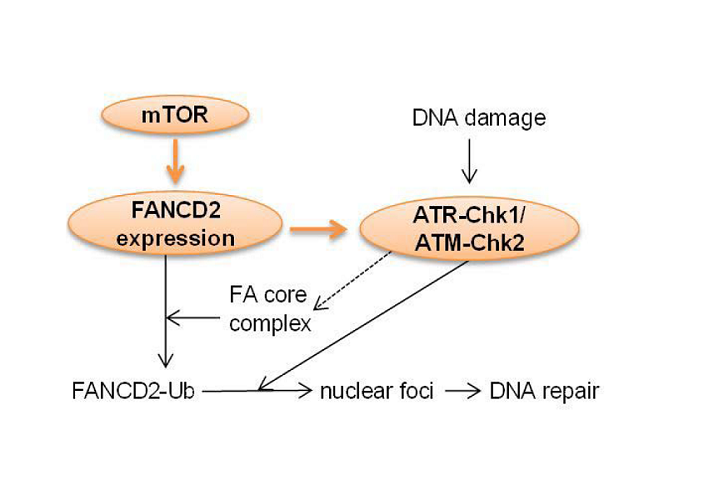 mTOR

DNA damage

FANCD2 expression

ATR-Chk1/ ATM-Chk2

FA core complex

FANCD2-Ub

nuclear foci

DNA repair